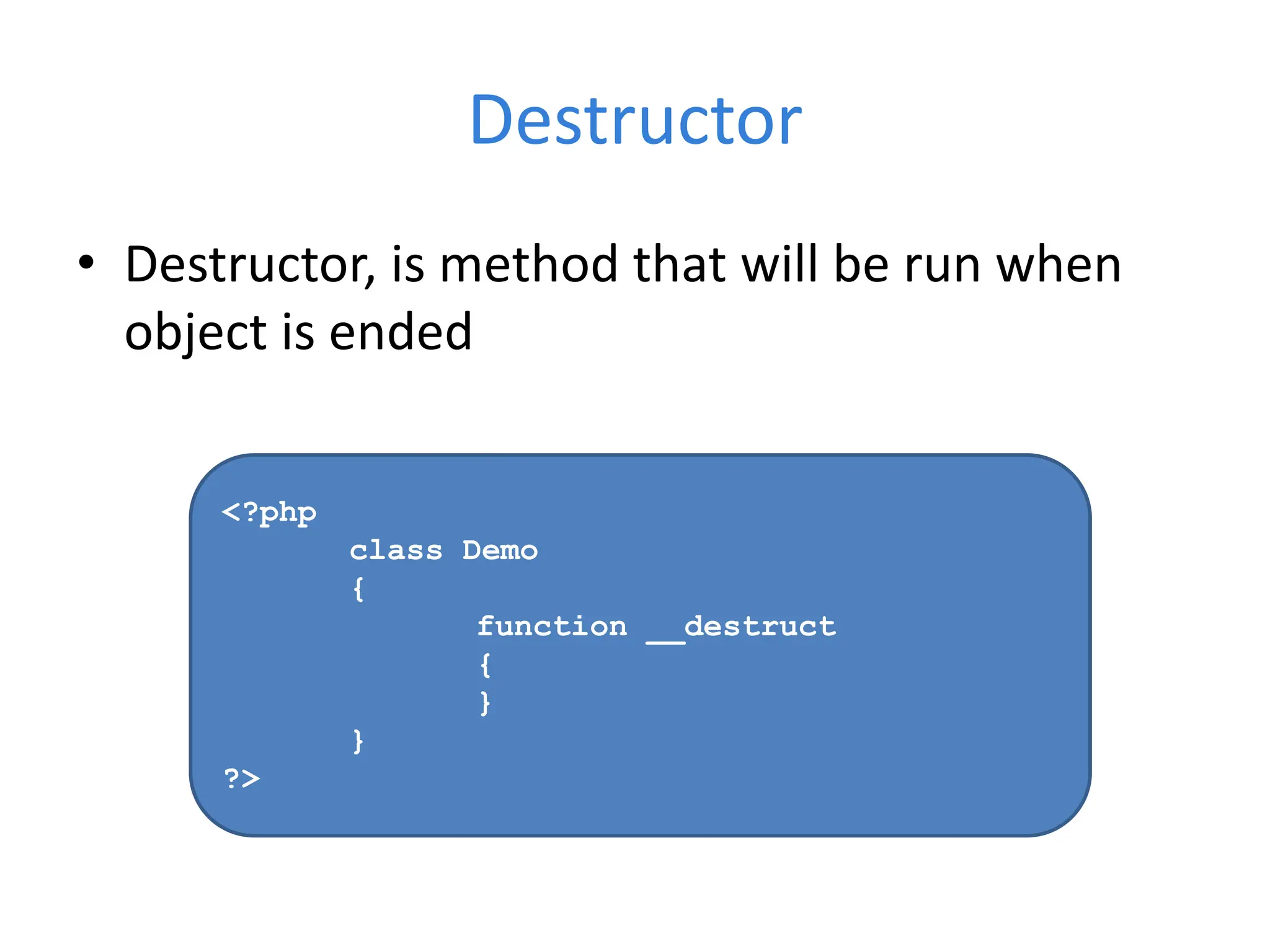 Destructor

• Destructor, is method that will be run when object is ended

<?php
	class Demo
	{
		function __destruct
		{
		}
	}
?>